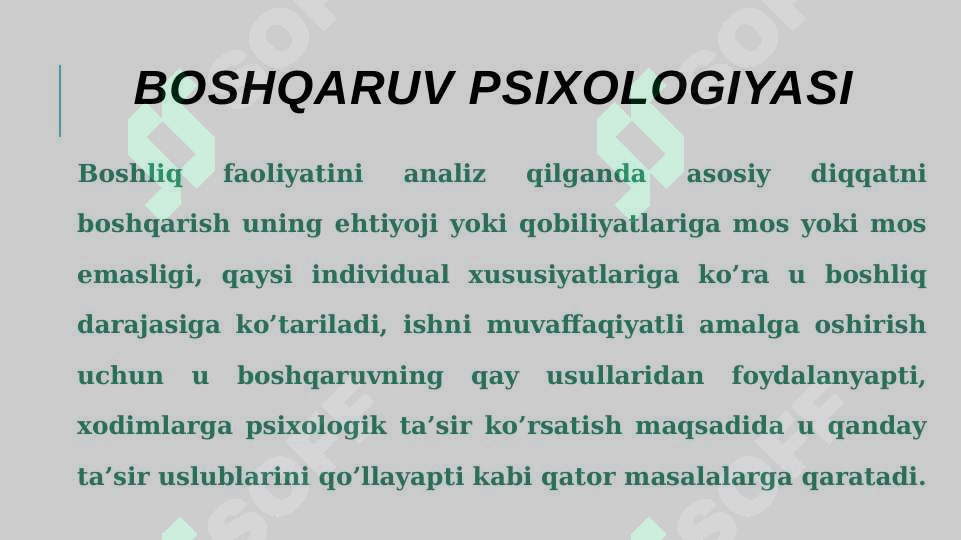 BOSHQARUV PSIXOLOGIYASI

Boshliq faoliyatini analiz qilganda asosiy diqqatni boshqarish uning ehtiyoji yoki qobiliyatlariga mos yoki mos emasligi, qaysi individual xususiyatlariga ko’ra u boshliq darajasiga ko’tariladi, ishni muvaffaqiyatli amalga oshirish uchun u boshqaruvning qay usullaridan foydalanyapti, xodimlarga psixologik ta’sir ko’rsatish maqsadida u qanday ta’sir uslublarini qo’llayapti kabi qator masalalarga qaratadi.